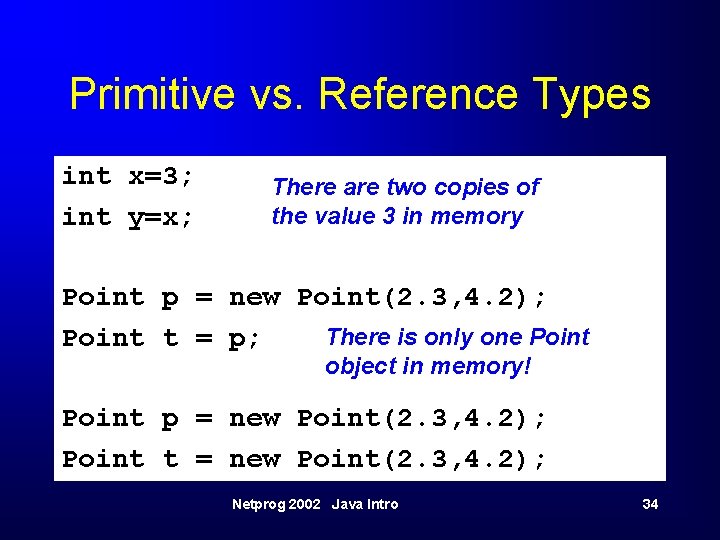 Primitive vs. Reference Types

int x=3;
int y=x;

There are two copies of the value 3 in memory

Point p = new Point(2.3,4.2);
Point t = p;

There is only one Point object in memory!

Point p = new Point(2.3,4.2);
Point t = new Point(2.3,4.2);

Netprog 2002 Java Intro

34